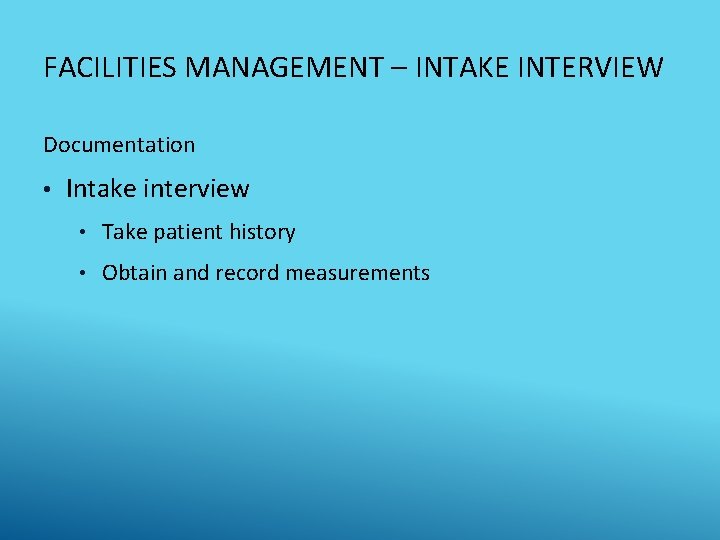 FACILITIES MANAGEMENT – INTAKE INTERVIEW

Documentation

• Intake interview
  • Take patient history
  • Obtain and record measurements